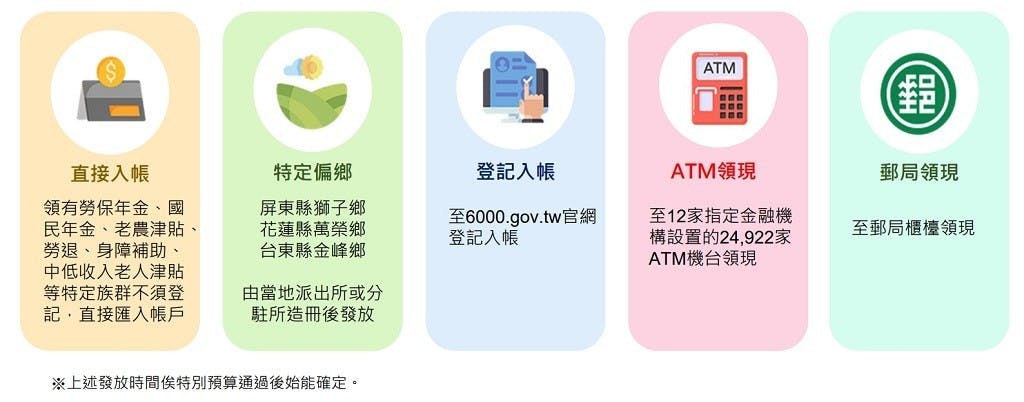 直接入帳

領有勞保年金、國民年金、老農津貼、勞退、身障補助、中低收入老人津貼等特定族群不須登記，直接匯入帳戶

特定偏鄉

屏東縣獅子鄉
花蓮縣萬榮鄉
台東縣金峰鄉

由當地派出所或分駐所造冊後發放

登記入帳

至6000.gov.tw官網登記入帳

ATM

ATM領現

至12家指定金融機構設置的24,922家ATM機台領現

郵局領現

至郵局櫃檯領現

※上述發放時間俟特別預算通過後始能確定。